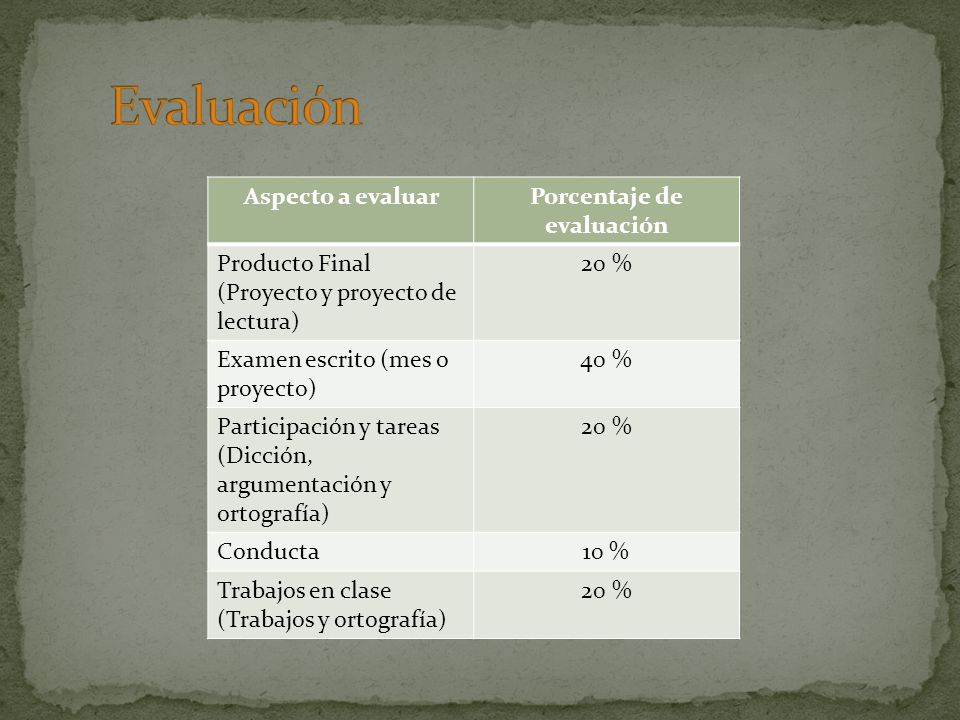 Evaluación

| Aspecto a evaluar | Porcentaje de evaluación |
|---|---|
| Producto Final (Proyecto y proyecto de lectura) | 20 % |
| Examen escrito (mes o proyecto) | 40 % |
| Participación y tareas (Dicción, argumentación y ortografía) | 20 % |
| Conducta | 10 % |
| Trabajos en clase (Trabajos y ortografía) | 20 % |